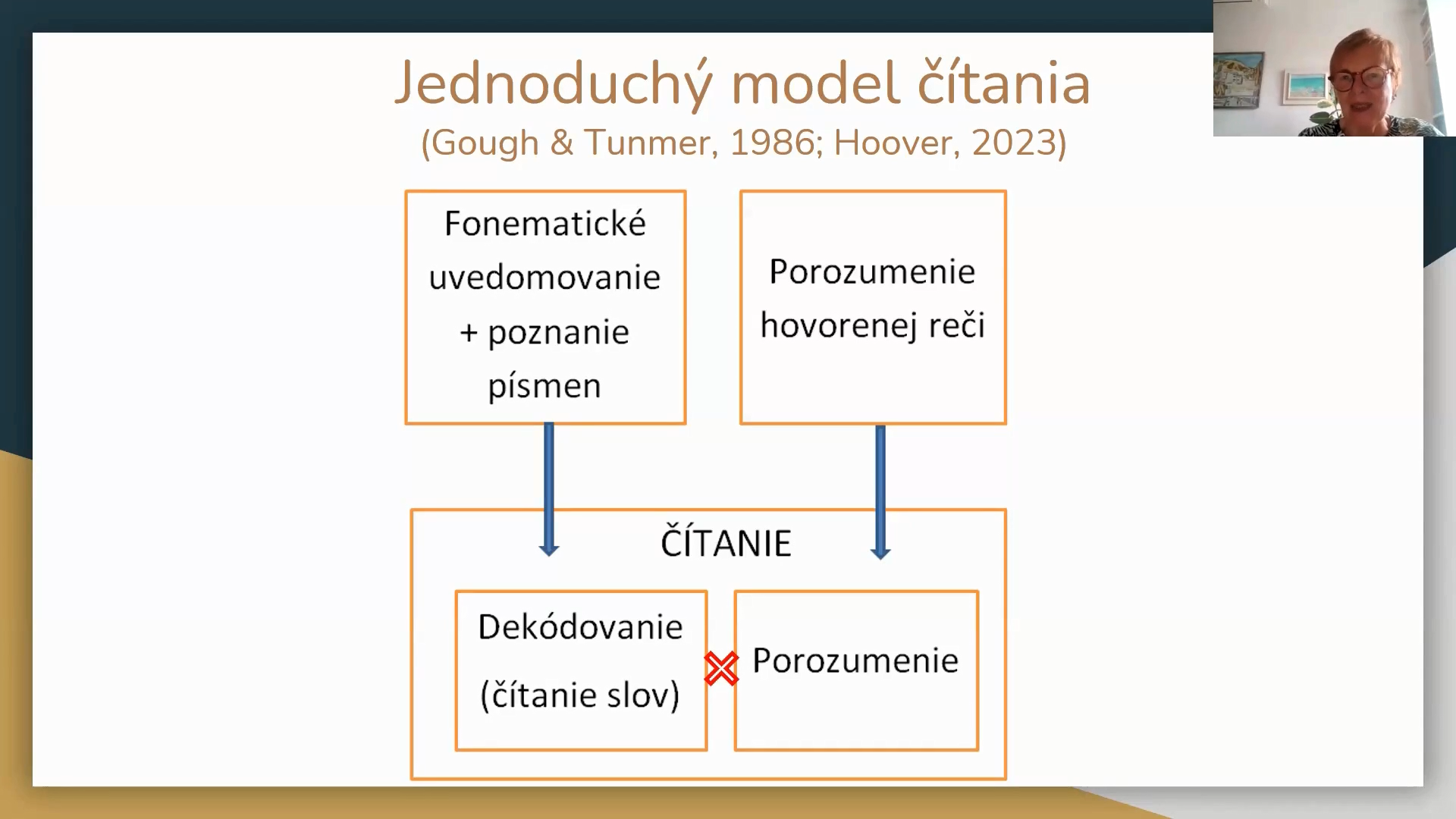 Jednoduchý model čítania
(Gough & Tunmer, 1986; Hoover, 2023)

Fonematické uvedomovanie + poznanie písmen

Porozumenie hovorenej reči

ČÍTANIE

Dekódovanie (čítanie slov)

Porozumenie